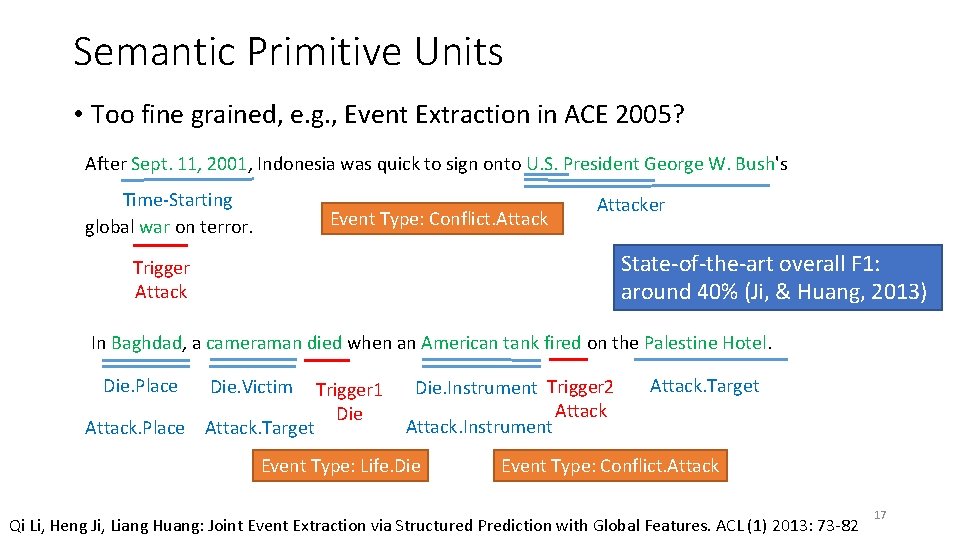 Semantic Primitive Units

• Too fine grained, e.g., Event Extraction in ACE 2005?

After Sept. 11, 2001, Indonesia was quick to sign onto U.S. President George W. Bush's global war on terror.

Time-Starting

Event Type: Conflict.Attack

Attacker

Trigger
Attack

State-of-the-art overall F1: around 40% (Ji, & Huang, 2013)

In Baghdad, a cameraman died when an American tank fired on the Palestine Hotel.

Die.Place

Attack.Place

Die.Victim

Attack.Target

Trigger1
Die

Die.Instrument

Attack.Instrument

Trigger2
Attack

Attack.Target

Event Type: Life.Die

Event Type: Conflict.Attack

Qi Li, Heng Ji, Liang Huang: Joint Event Extraction via Structured Prediction with Global Features. ACL (1) 2013: 73-82

17